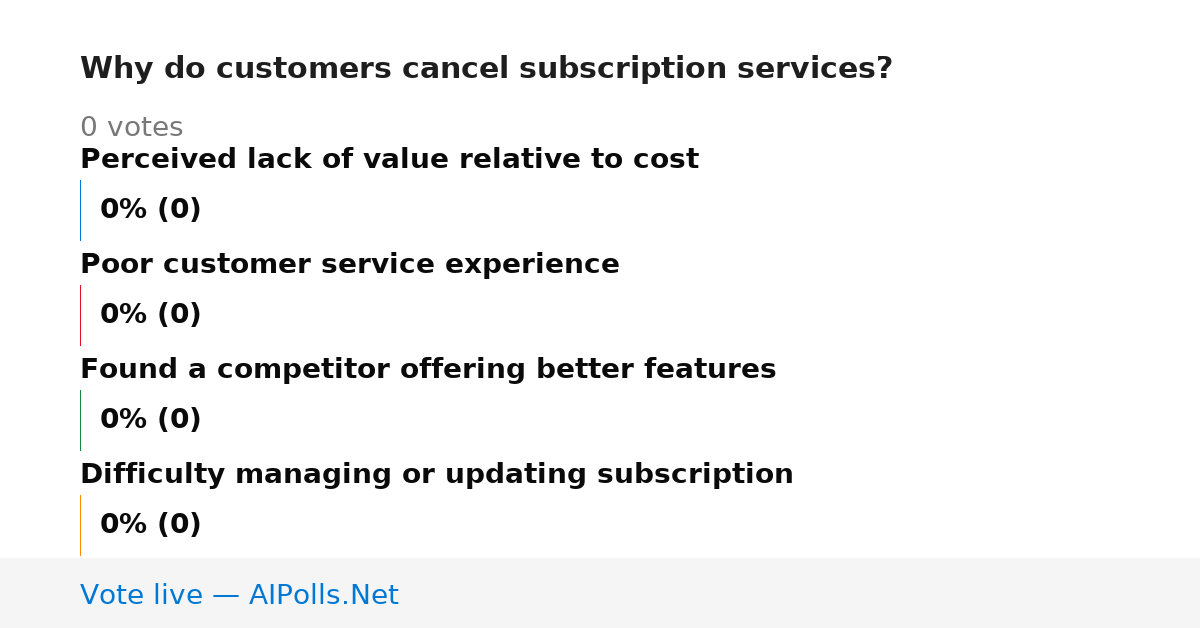 Why do customers cancel subscription services?

0 votes

Perceived lack of value relative to cost

0% (0)

Poor customer service experience

0% (0)

Found a competitor offering better features

0% (0)

Difficulty managing or updating subscription

0% (0)

Vote live — AIPolls.Net